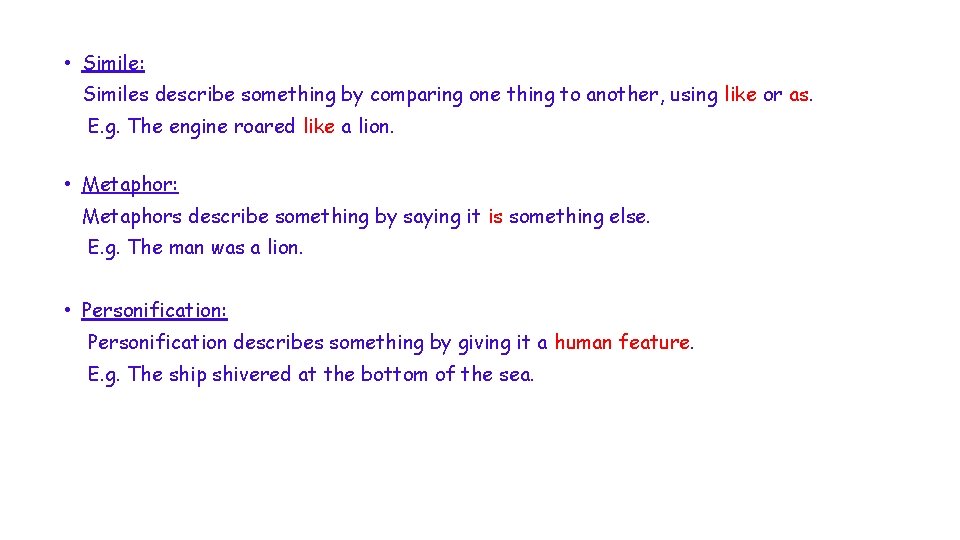 • Simile:
Similes describe something by comparing one thing to another, using like or as.
E.g. The engine roared like a lion.

• Metaphor:
Metaphors describe something by saying it is something else.
E.g. The man was a lion.

• Personification:
Personification describes something by giving it a human feature.
E.g. The ship shivered at the bottom of the sea.